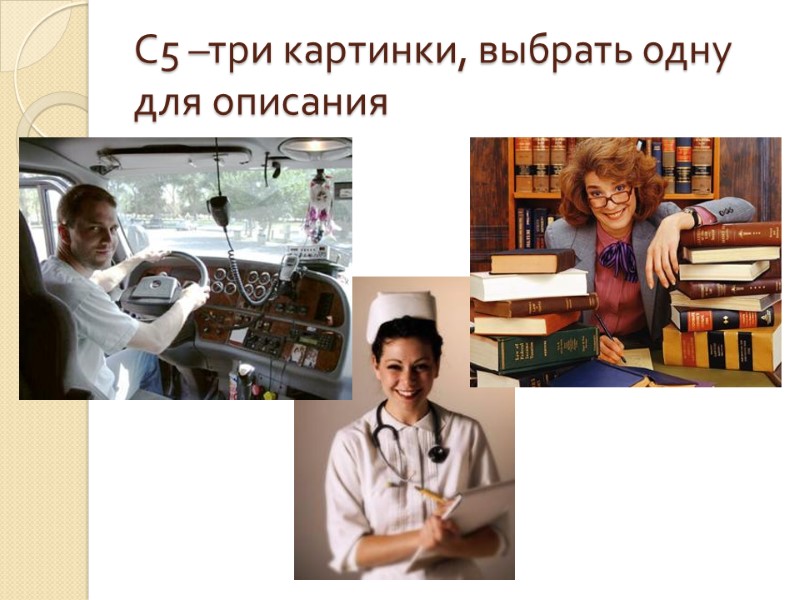 С5 –три картинки, выбрать одну для описания